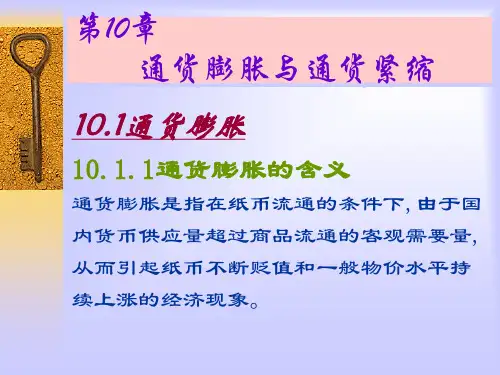 第10章

通货膨胀与通货紧缩

10.1通货膨胀

10.1.1通货膨胀的含义

通货膨胀是指在纸币流通的条件下，由于国内货币供应量超过商品流通的客观需要量，从而引起纸币不断贬值和一般物价水平持续上涨的经济现象。